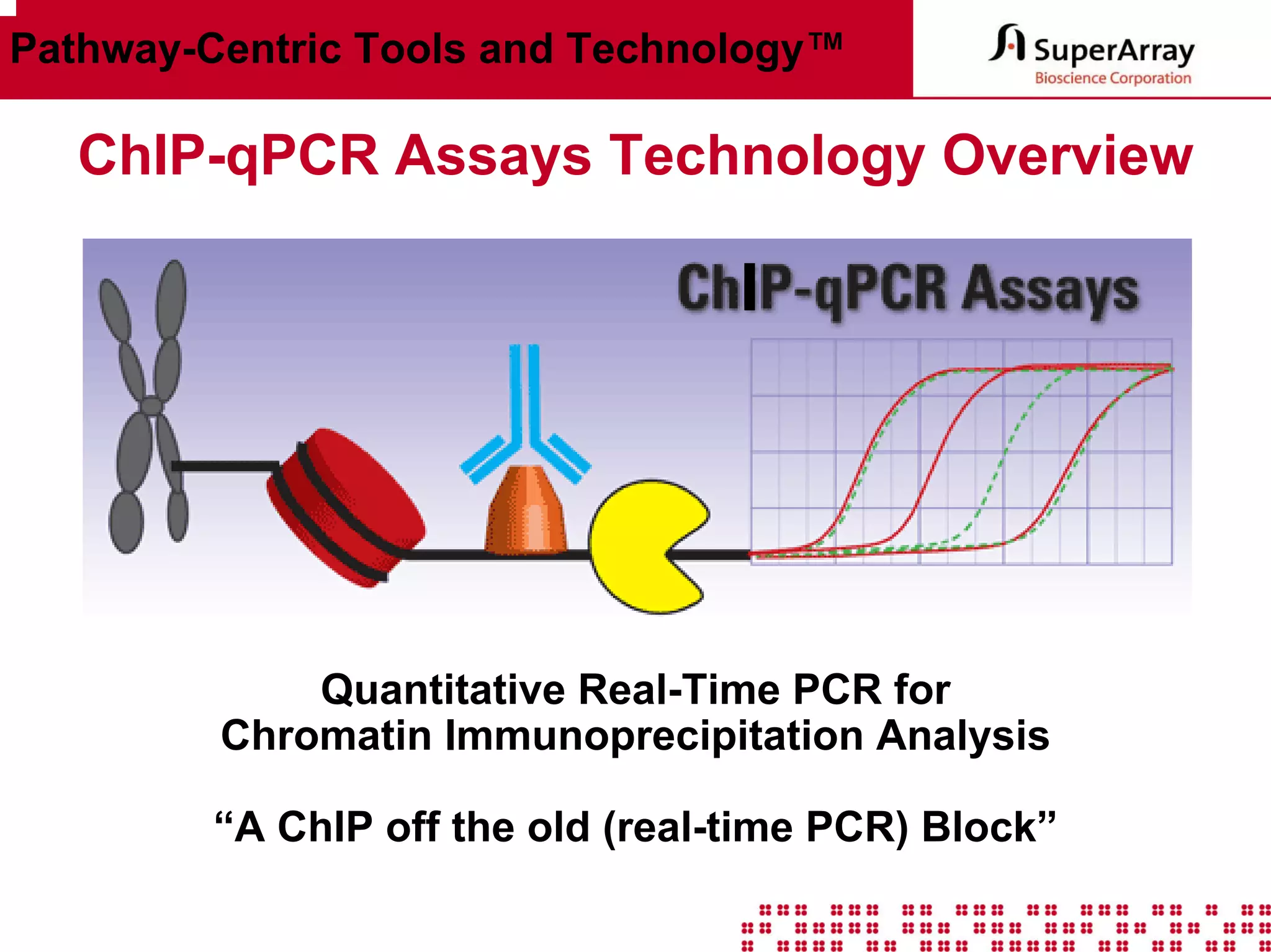 Pathway-Centric Tools and Technology™

SuperArray
Bioscience Corporation

ChIP-qPCR Assays Technology Overview

ChIP-qPCR Assays

Quantitative Real-Time PCR for
Chromatin Immunoprecipitation Analysis

“A ChIP off the old (real-time PCR) Block”